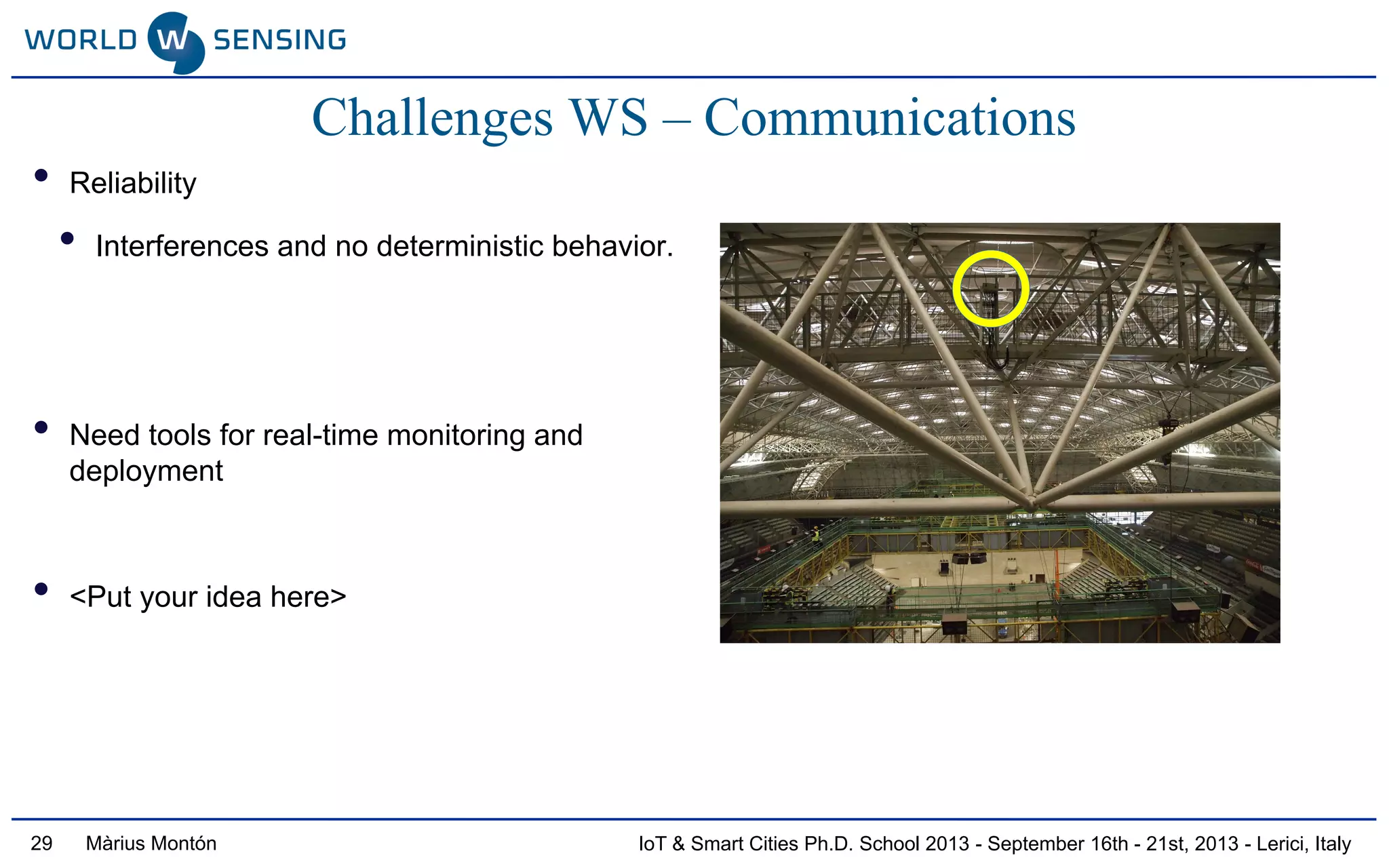 WORLD W SENSING

Challenges WS – Communications

• Reliability

• Interferences and no deterministic behavior.

• Need tools for real-time monitoring and deployment

• <Put your idea here>

29 Màrius Montón

IoT & Smart Cities Ph.D. School 2013 - September 16th - 21st, 2013 - Lerici, Italy